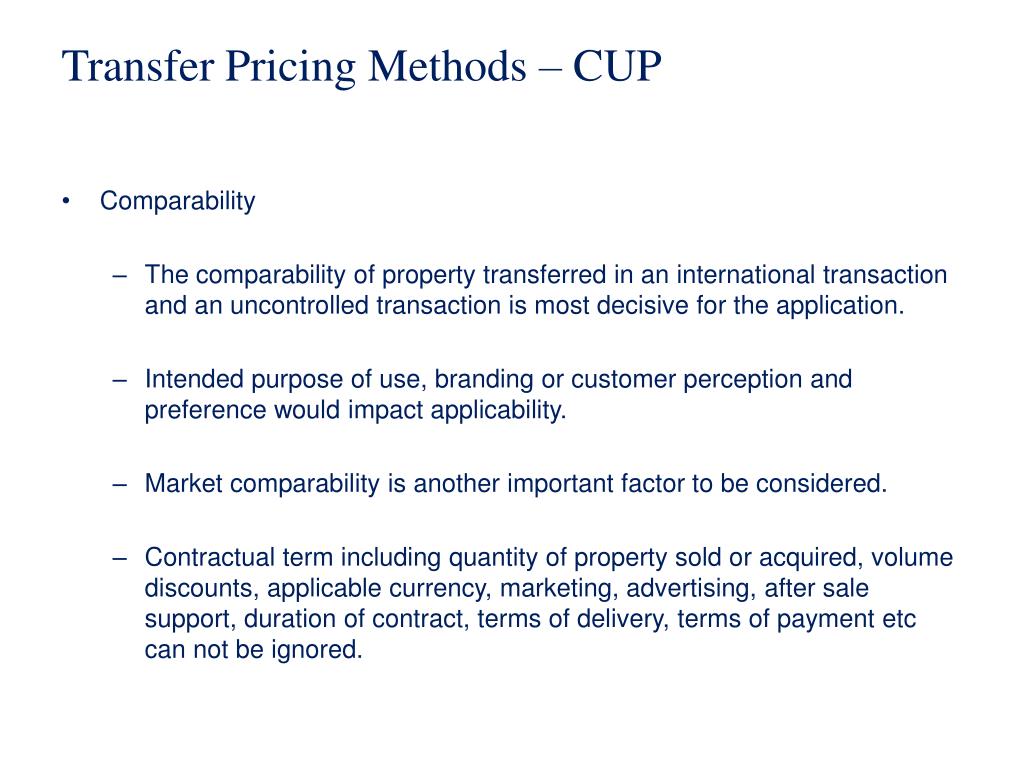 Transfer Pricing Methods – CUP

• Comparability

– The comparability of property transferred in an international transaction and an uncontrolled transaction is most decisive for the application.

– Intended purpose of use, branding or customer perception and preference would impact applicability.

– Market comparability is another important factor to be considered.

– Contractual term including quantity of property sold or acquired, volume discounts, applicable currency, marketing, advertising, after sale support, duration of contract, terms of delivery, terms of payment etc can not be ignored.